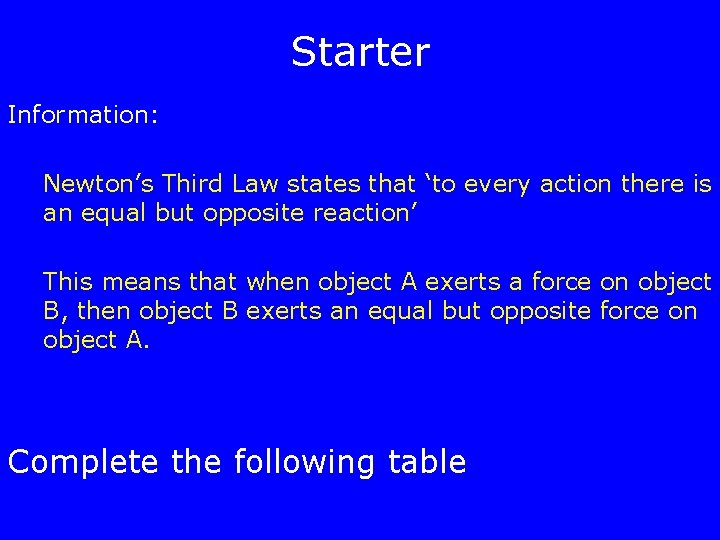 Starter

Information:

Newton’s Third Law states that ‘to every action there is an equal but opposite reaction’

This means that when object A exerts a force on object B, then object B exerts an equal but opposite force on object A.

Complete the following table